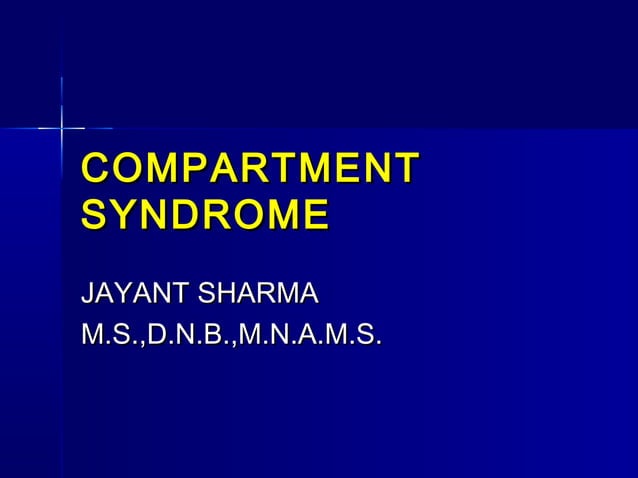 COMPARTMENT SYNDROME

JAYANT SHARMA

M.S.,D.N.B.,M.N.A.M.S.